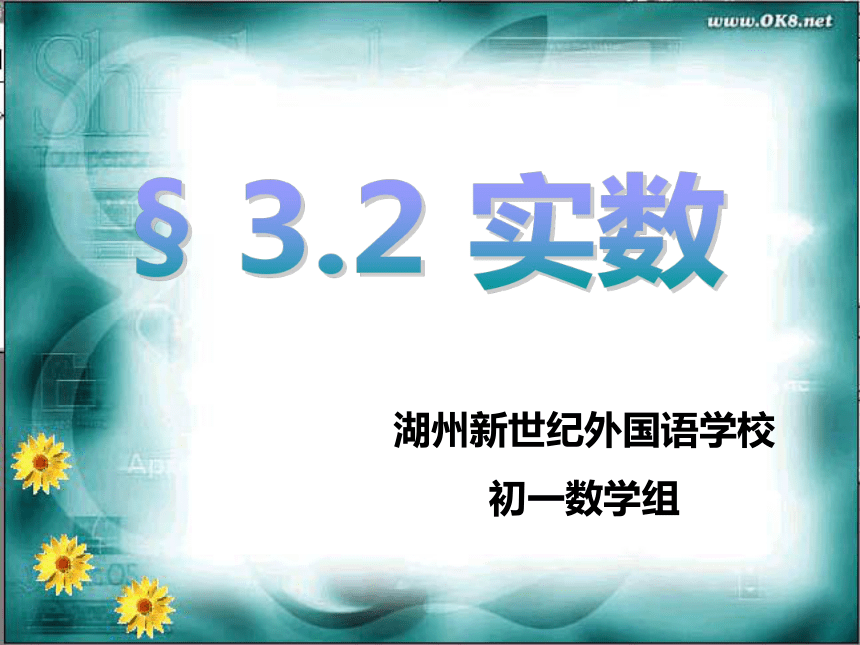 www.OK8.net

§ 3.2 实数

湖州新世纪外国语学校

初一数学组